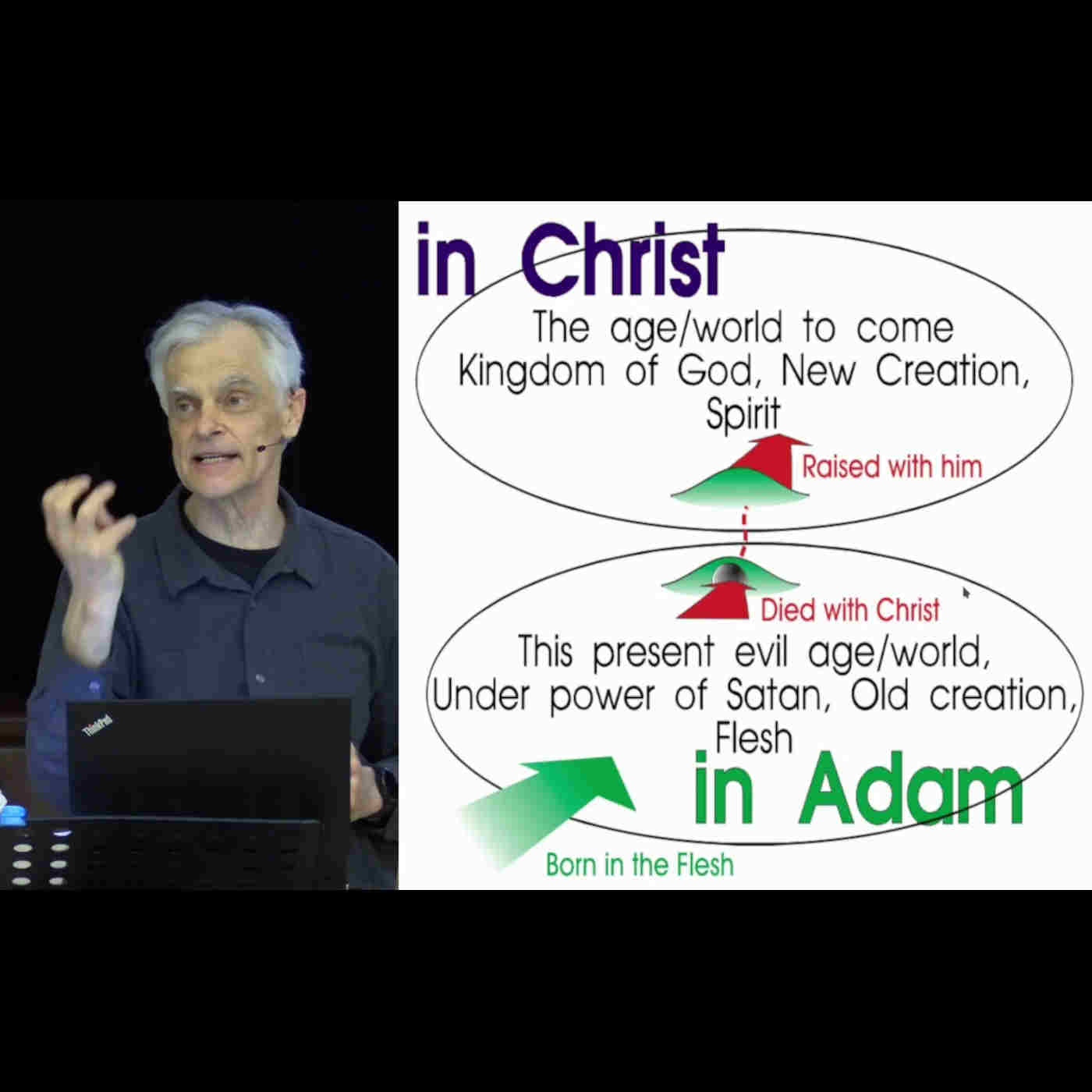 ThinkPad

in Christ

The age/world to come
Kingdom of God, New Creation,
Spirit

Raised with him

Died with Christ

This present evil age/world,
Under power of Satan, Old creation,
Flesh

in Adam

Born in the Flesh